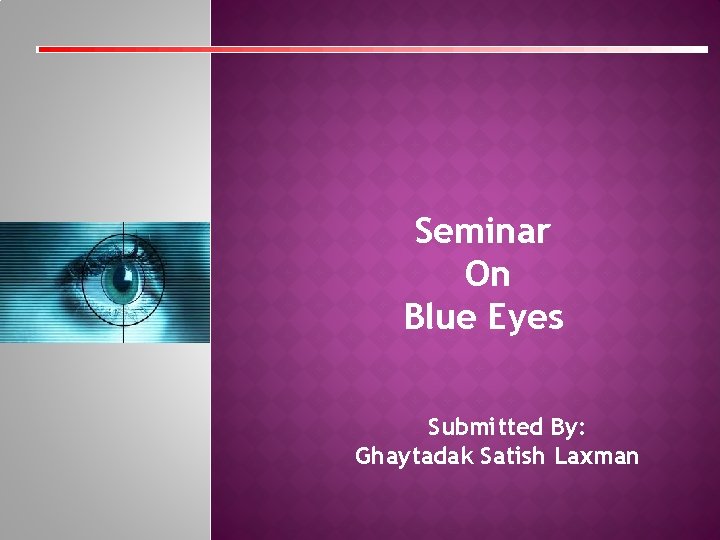 Seminar
On
Blue Eyes

Submitted By:
Ghaytadak Satish Laxman